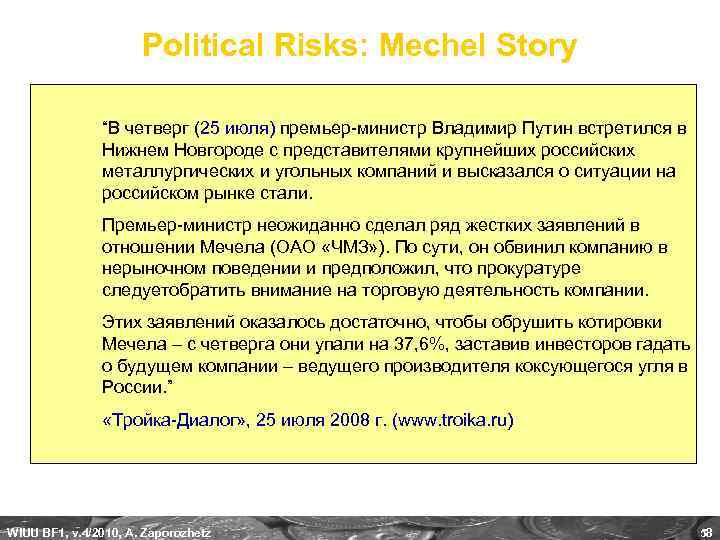 Political Risks: Mechel Story

“В четверг (25 июля) премьер-министр Владимир Путин встретился в Нижнем Новгороде с представителями крупнейших российских металлургических и угольных компаний и высказался о ситуации на российском рынке стали.

Премьер-министр неожиданно сделал ряд жестких заявлений в отношении Мечела (ОАО «ЧМЗ»). По сути, он обвинил компанию в нерыночном поведении и предположил, что прокуратуре следуетобратить внимание на торговую деятельность компании.

Этих заявлений оказалось достаточно, чтобы обрушить котировки Мечела – с четверга они упали на 37,6%, заставив инвесторов гадать о будущем компании – ведущего производителя коксующегося угля в России.”

«Тройка-Диалог», 25 июля 2008 г. (www.troika.ru)

WIUU BF1, v.4/2010, A. Zaporozhetz

38